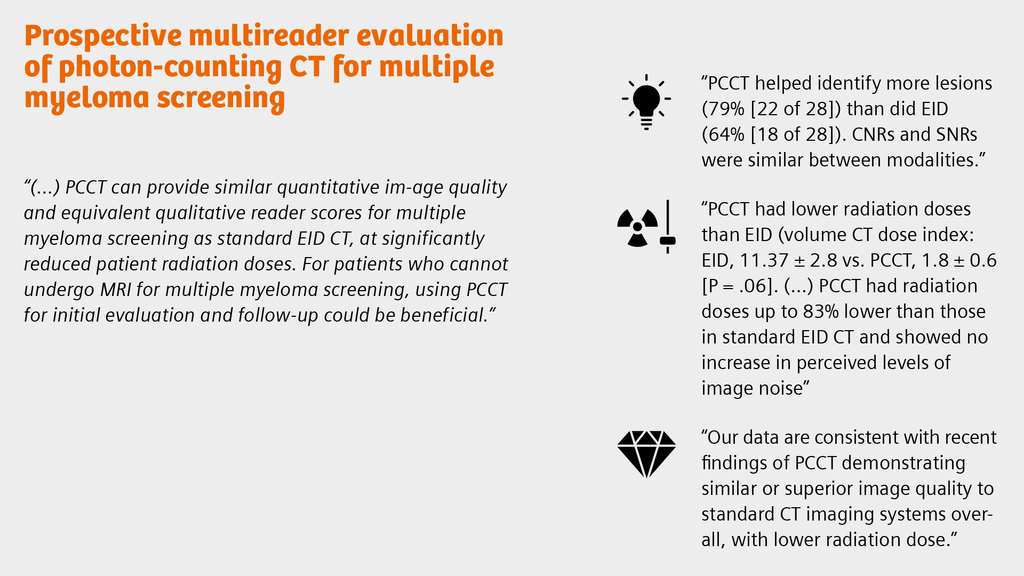 Prospective multireader evaluation of photon-counting CT for multiple myeloma screening

"(...) PCCT can provide similar quantitative im-age quality and equivalent qualitative reader scores for multiple myeloma screening as standard EID CT, at significantly reduced patient radiation doses. For patients who cannot undergo MRI for multiple myeloma screening, using PCCT for initial evaluation and follow-up could be beneficial."

"PCCT helped identify more lesions (79% [22 of 28]) than did EID (64% [18 of 28]). CNRs and SNRs were similar between modalities."

"PCCT had lower radiation doses than EID (volume CT dose index: EID, 11.37 ± 2.8 vs. PCCT, 1.8 ± 0.6 [P = .06]. (...) PCCT had radiation doses up to 83% lower than those in standard EID CT and showed no increase in perceived levels of image noise"

"Our data are consistent with recent findings of PCCT demonstrating similar or superior image quality to standard CT imaging systems overall, with lower radiation dose."